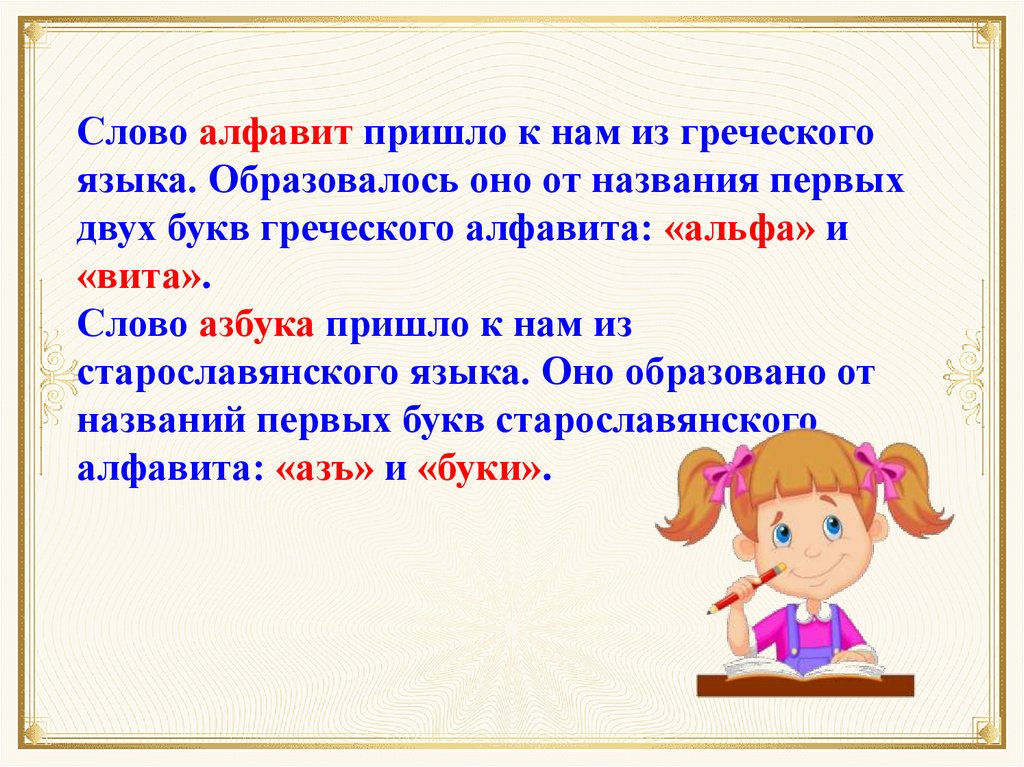 Слово алфавит пришло к нам из греческого языка. Образовалось оно от названия первых двух букв греческого алфавита: «альфа» и «вита».
Слово азбука пришло к нам из старославянского языка. Оно образовано от названий первых букв старославянского алфавита: «азъ» и «буки».